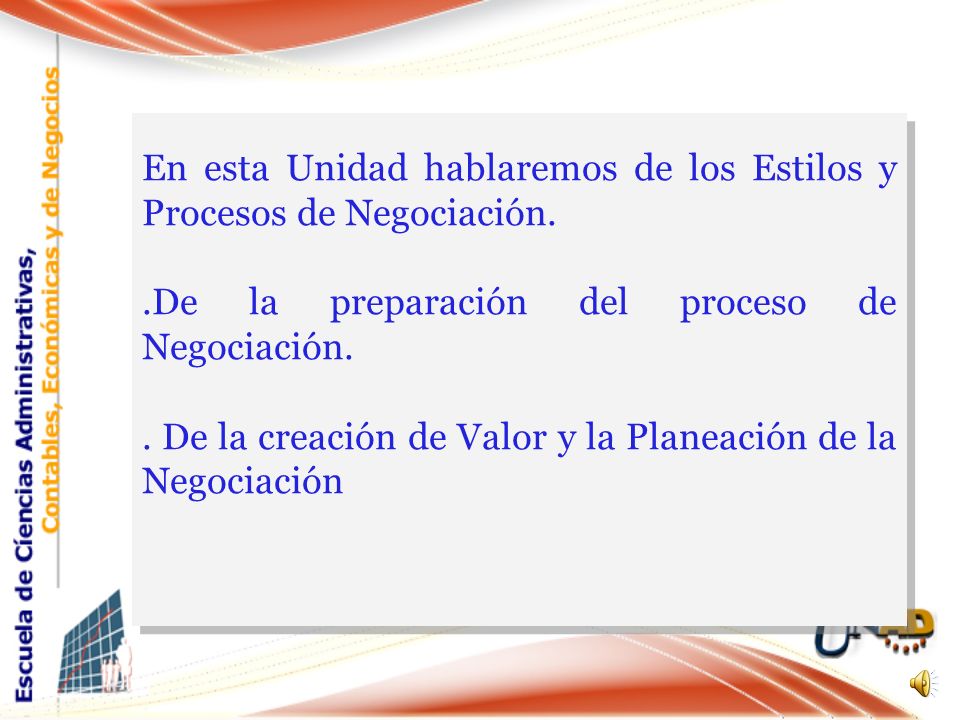 Escuela de Ciencias Administrativas, Contables, Económicas y de Negocios

En esta Unidad hablaremos de los Estilos y Procesos de Negociación.

.De la preparación del proceso de Negociación.

. De la creación de Valor y la Planeación de la Negociación